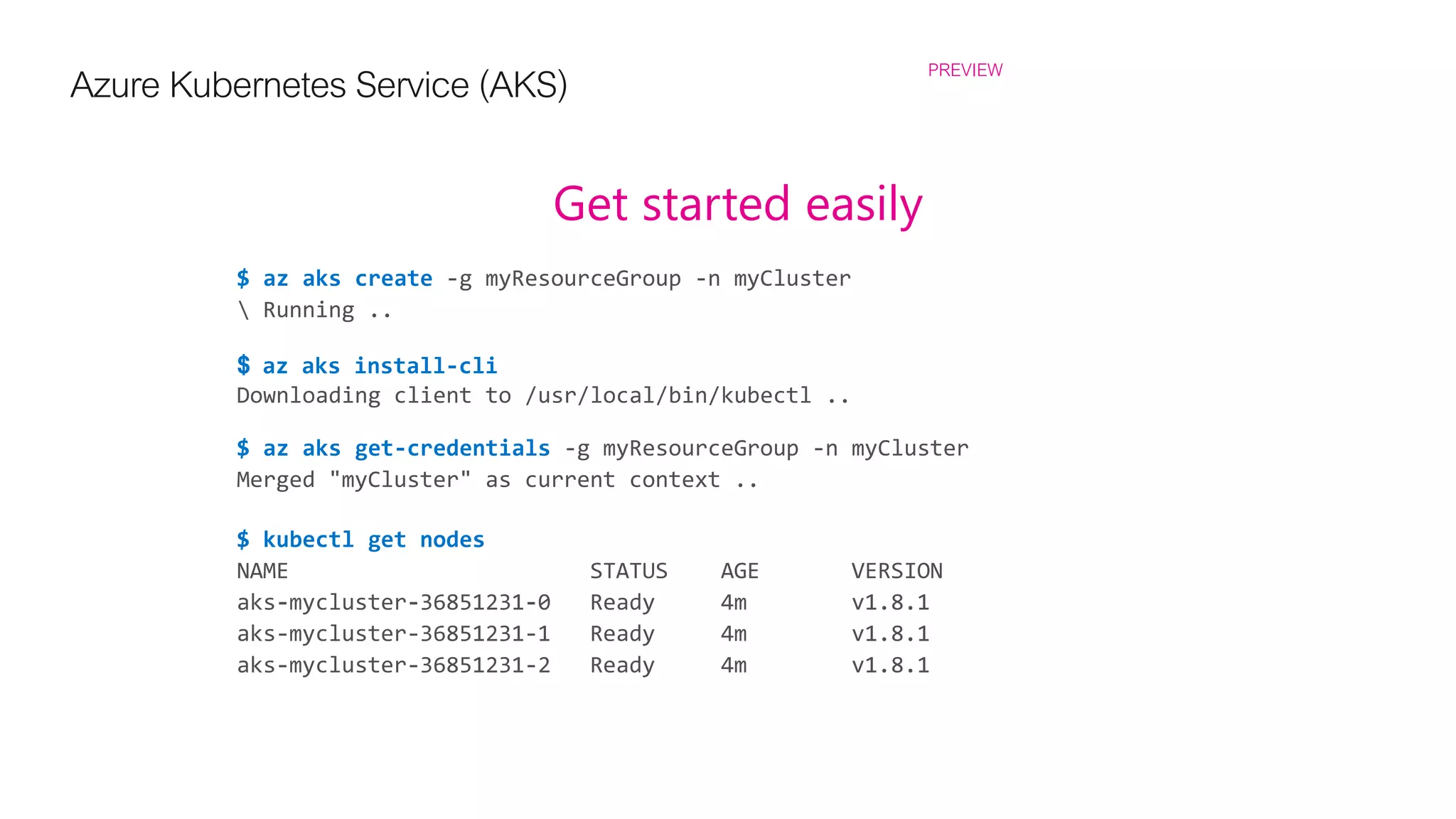 Azure Kubernetes Service (AKS)

PREVIEW

Get started easily

$ az aks create -g myResourceGroup -n myCluster
\ Running ..

$ az aks install-cli
Downloading client to /usr/local/bin/kubectl ..

$ az aks get-credentials -g myResourceGroup -n myCluster
Merged "myCluster" as current context ..

$ kubectl get nodes

| NAME | STATUS | AGE | VERSION |
|---|---|---|---|
| aks-mycluster-36851231-0 | Ready | 4m | v1.8.1 |
| aks-mycluster-36851231-1 | Ready | 4m | v1.8.1 |
| aks-mycluster-36851231-2 | Ready | 4m | v1.8.1 |